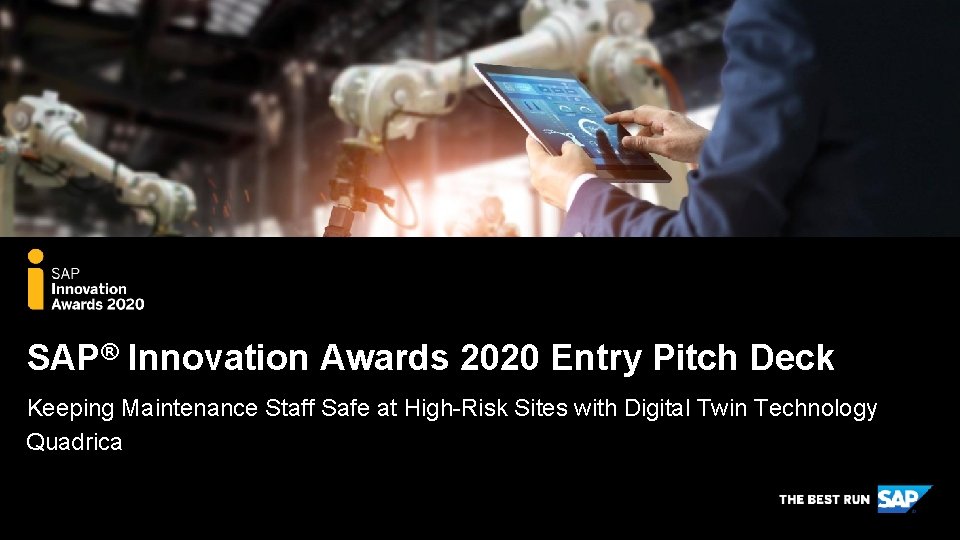 SAP
Innovation
Awards 2020

SAP® Innovation Awards 2020 Entry Pitch Deck

Keeping Maintenance Staff Safe at High-Risk Sites with Digital Twin Technology
Quadrica

THE BEST RUN SAP